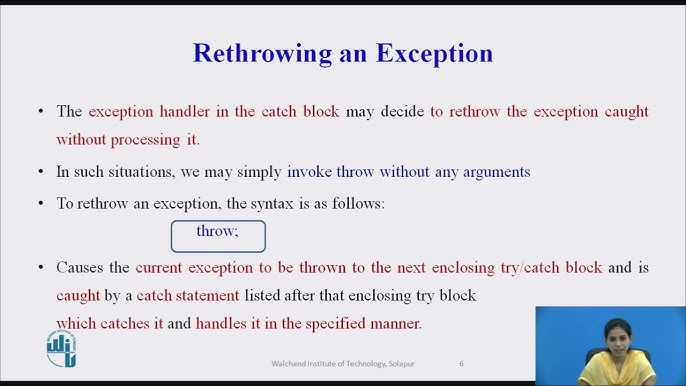 Rethrowing an Exception

• The exception handler in the catch block may decide to rethrow the exception caught without processing it.

• In such situations, we may simply invoke throw without any arguments

• To rethrow an exception, the syntax is as follows:

throw;

• Causes the current exception to be thrown to the next enclosing try/catch block and is caught by a catch statement listed after that enclosing try block which catches it and handles it in the specified manner.

Walchand Institute of Technology, Solapur 6